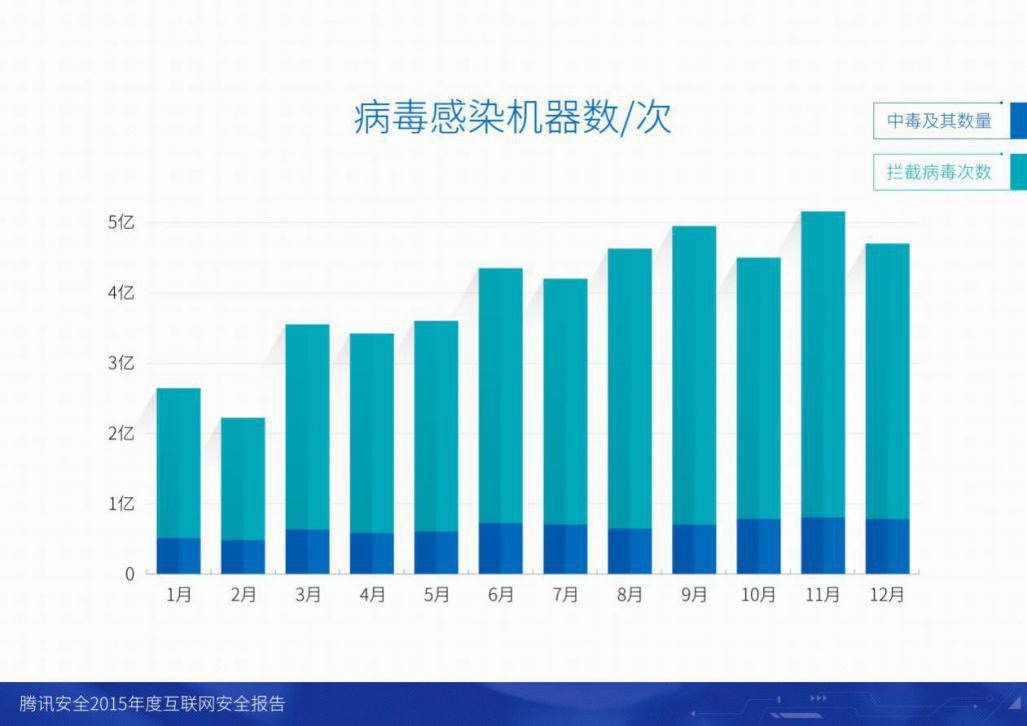 病毒感染机器数/次

中毒及其数量

拦截病毒次数

5亿
4亿
3亿
2亿
1亿
0

1月 2月 3月 4月 5月 6月 7月 8月 9月 10月 11月 12月

腾讯安全2015年度互联网安全报告